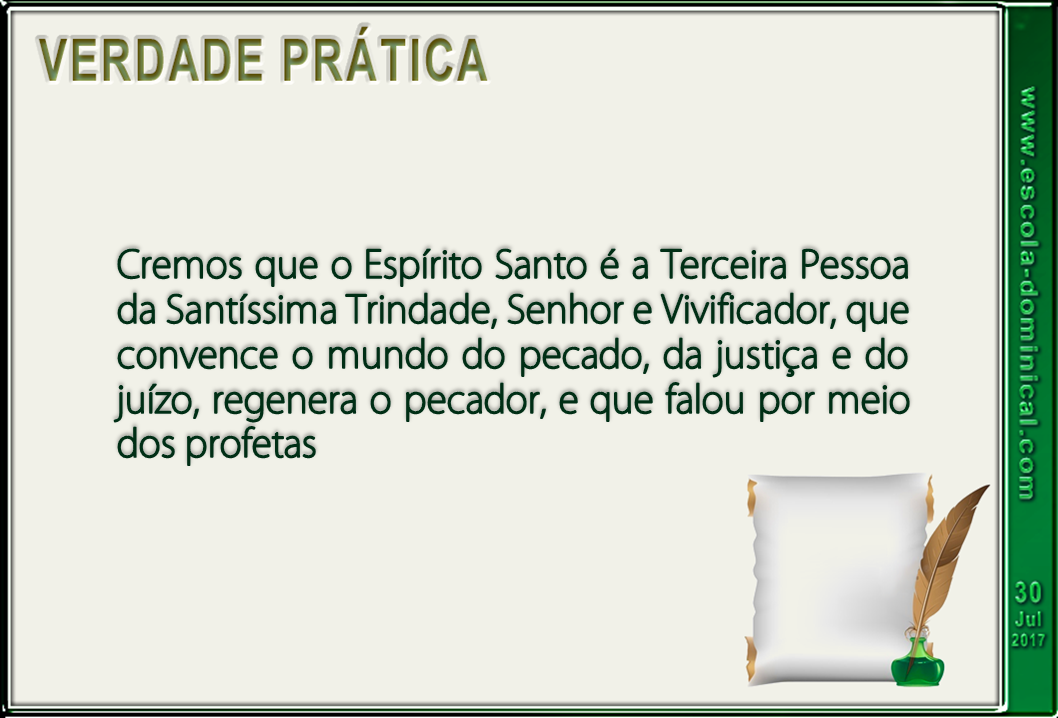 VERDADE PRÁTICA

Cremos que o Espírito Santo é a Terceira Pessoa da Santíssima Trindade, Senhor e Vivificador, que convence o mundo do pecado, da justiça e do juízo, regenera o pecador, e que falou por meio dos profetas

www.escola-dominical.com

30
Jul
2017